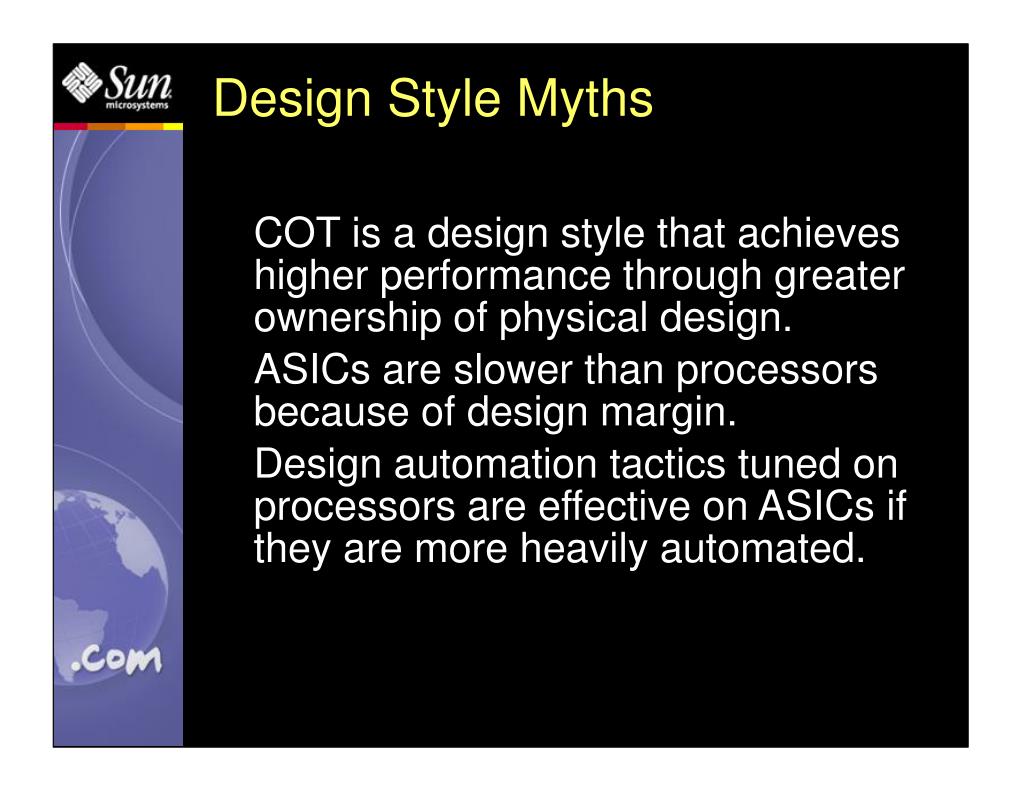 Sun microsystems

Design Style Myths

COT is a design style that achieves higher performance through greater ownership of physical design.

ASICs are slower than processors because of design margin.

Design automation tactics tuned on processors are effective on ASICs if they are more heavily automated.

.com